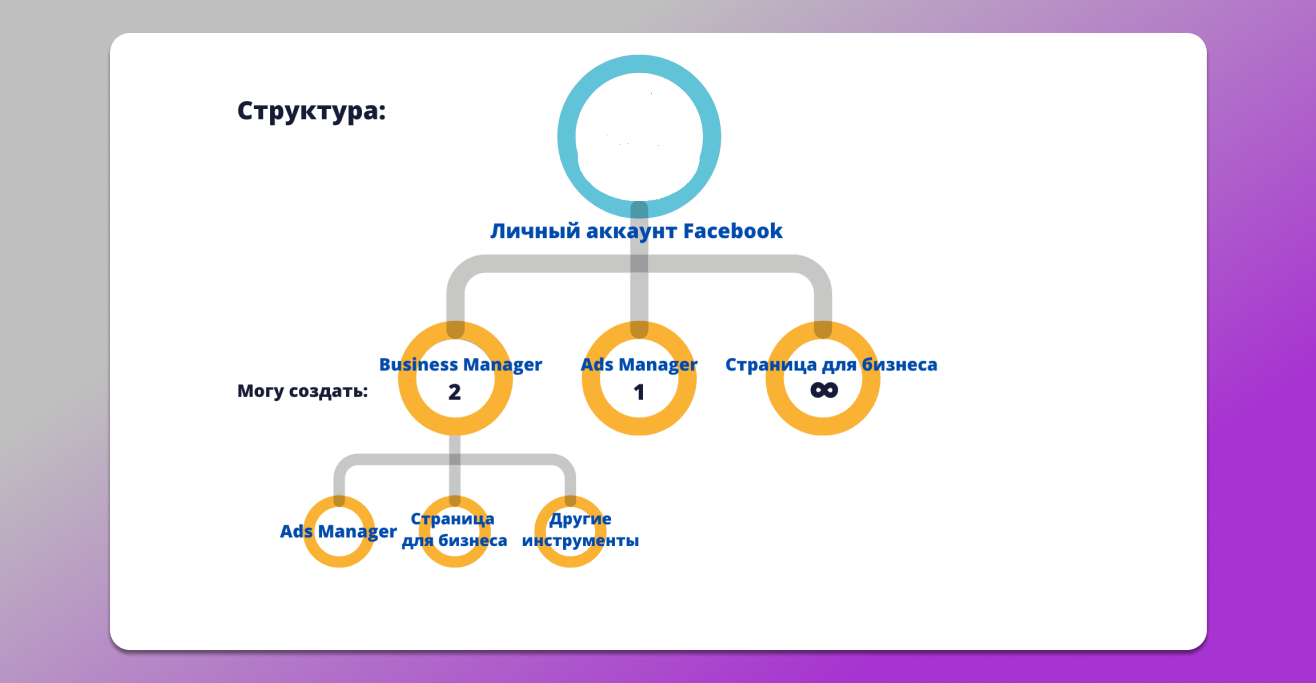 Структура:

Личный аккаунт Facebook

Могу создать:

Business Manager
2

Ads Manager
1

Страница для бизнеса
∞

Ads Manager

Страница для бизнеса

Другие инструменты